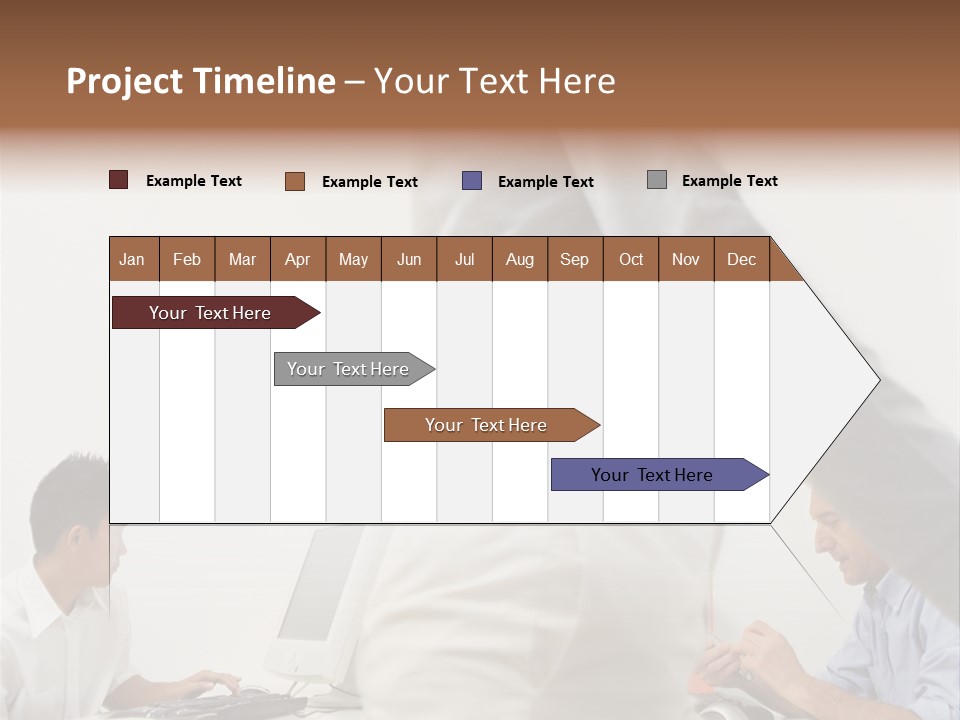 Project Timeline – Your Text Here

Example Text
Example Text
Example Text
Example Text

| Jan | Feb | Mar | Apr | May | Jun | Jul | Aug | Sep | Oct | Nov | Dec |
|---|---|---|---|---|---|---|---|---|---|---|---|

Your Text Here

Your Text Here

Your Text Here

Your Text Here